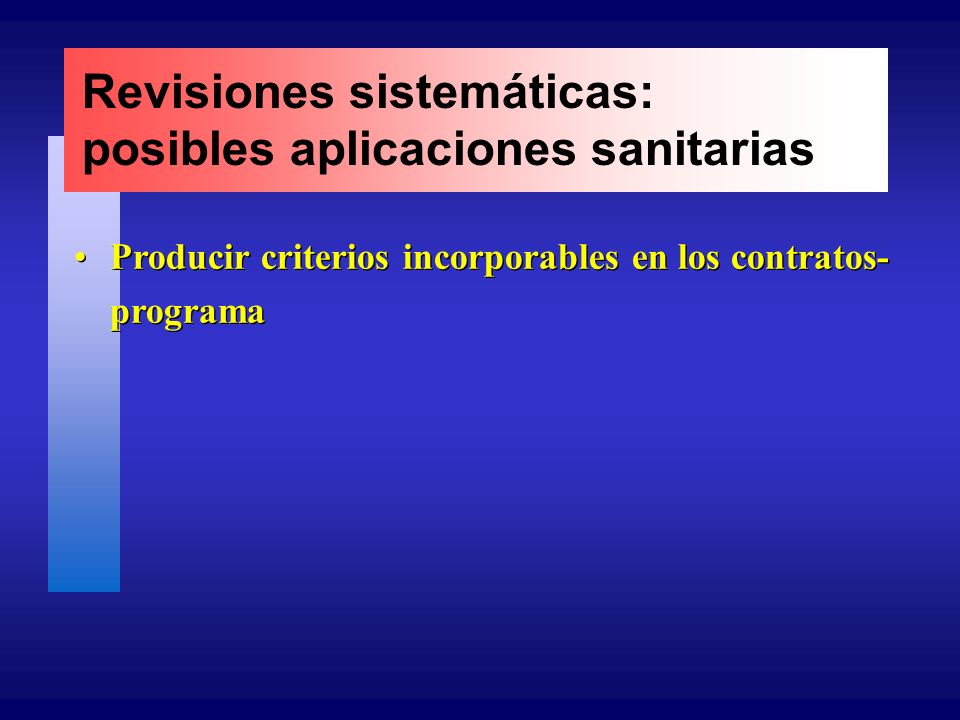 Revisiones sistemáticas:
posibles aplicaciones sanitarias

• Producir criterios incorporables en los contratos-programa